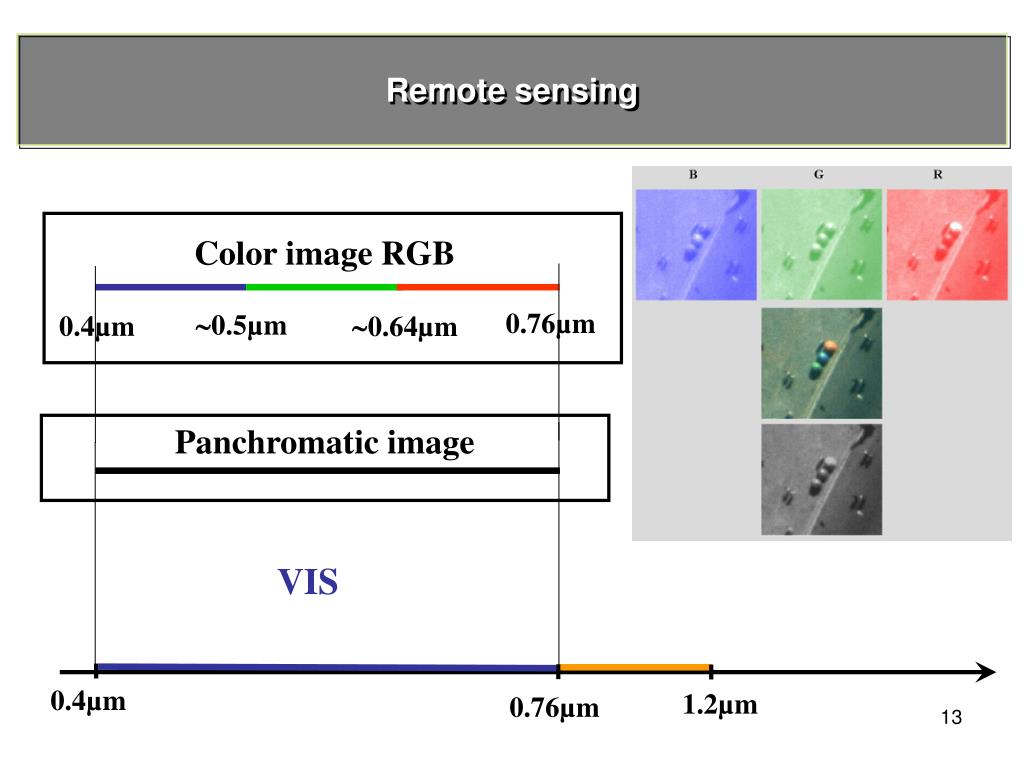 Remote sensing

Color image RGB

0.4µm ~0.5µm ~0.64µm 0.76µm

Panchromatic image

B G R

VIS

0.4µm 0.76µm 1.2µm

13